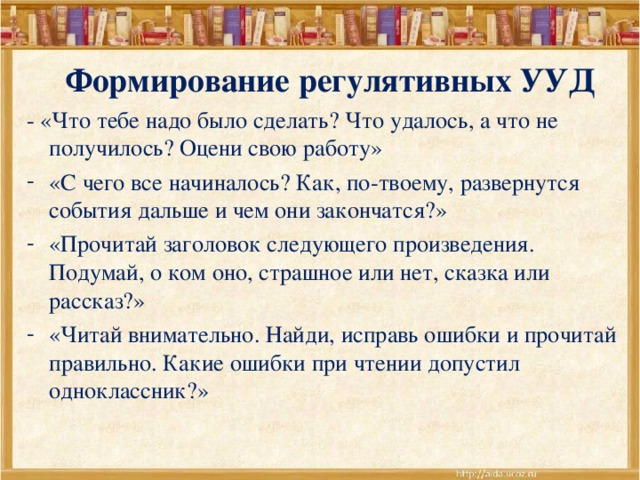 Формирование регулятивных УУД

- «Что тебе надо было сделать? Что удалось, а что не получилось? Оцени свою работу»

- «С чего все начиналось? Как, по-твоему, развернутся события дальше и чем они закончатся?»

- «Прочитай заголовок следующего произведения. Подумай, о ком оно, страшное или нет, сказка или рассказ?»

- «Читай внимательно. Найди, исправь ошибки и прочитай правильно. Какие ошибки при чтении допустил одноклассник?»

http://aida.ucoz.ru